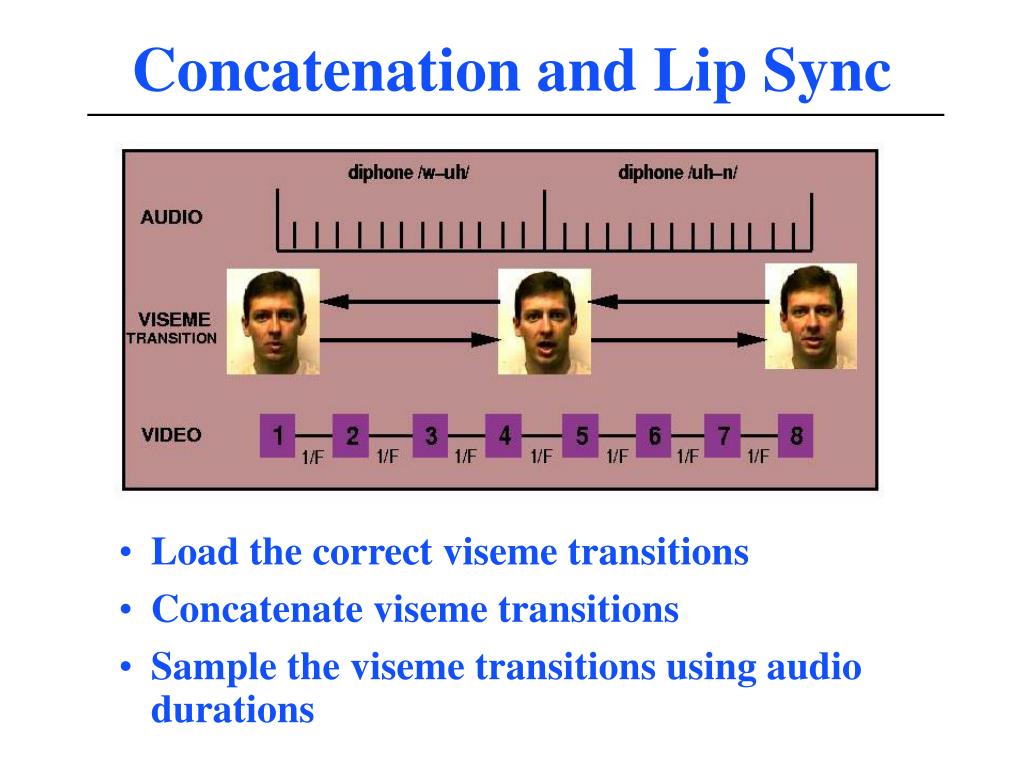 Concatenation and Lip Sync

diphone /w–uh/

diphone /uh–n/

AUDIO

VISEME
TRANSITION

VIDEO

1 2 3 4 5 6 7 8

1/F 1/F 1/F 1/F 1/F 1/F 1/F

• Load the correct viseme transitions
• Concatenate viseme transitions
• Sample the viseme transitions using audio durations